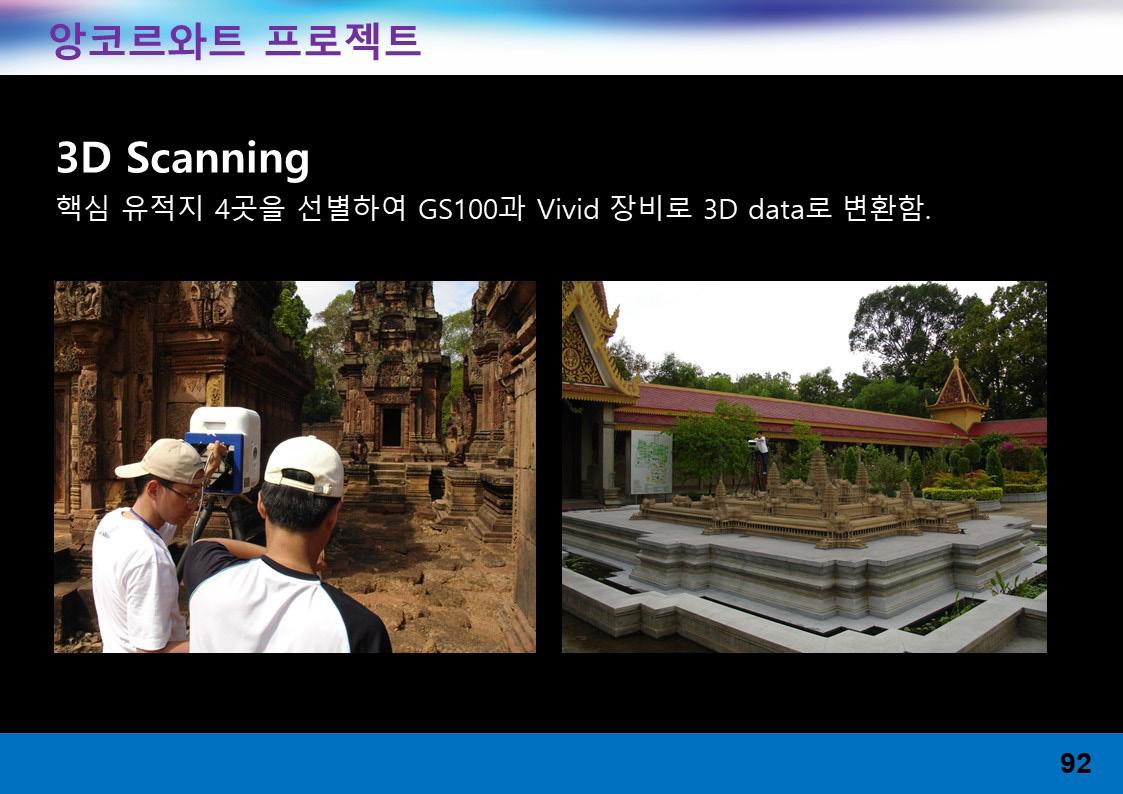 앙코르와트 프로젝트

3D Scanning

핵심 유적지 4곳을 선별하여 GS100과 Vivid 장비로 3D data로 변환함.

92